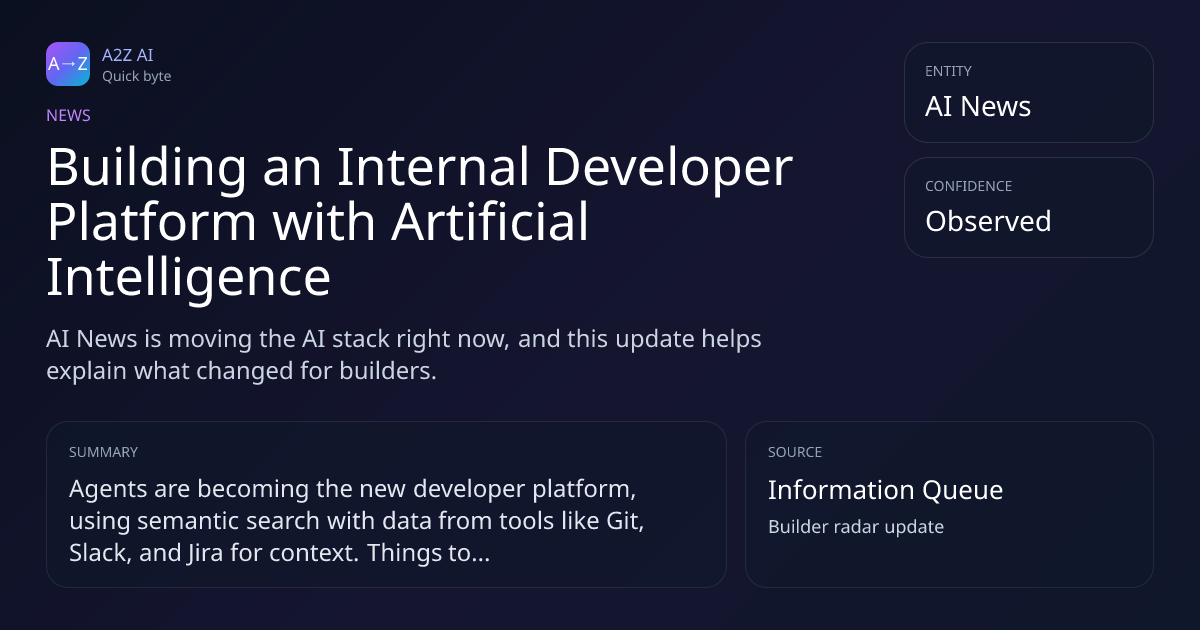 A→Z

A2Z AI
Quick byte

NEWS

Building an Internal Developer Platform with Artificial Intelligence

AI News is moving the AI stack right now, and this update helps explain what changed for builders.

ENTITY
AI News

CONFIDENCE
Observed

SUMMARY
Agents are becoming the new developer platform, using semantic search with data from tools like Git, Slack, and Jira for context. Things to...

SOURCE
Information Queue
Builder radar update